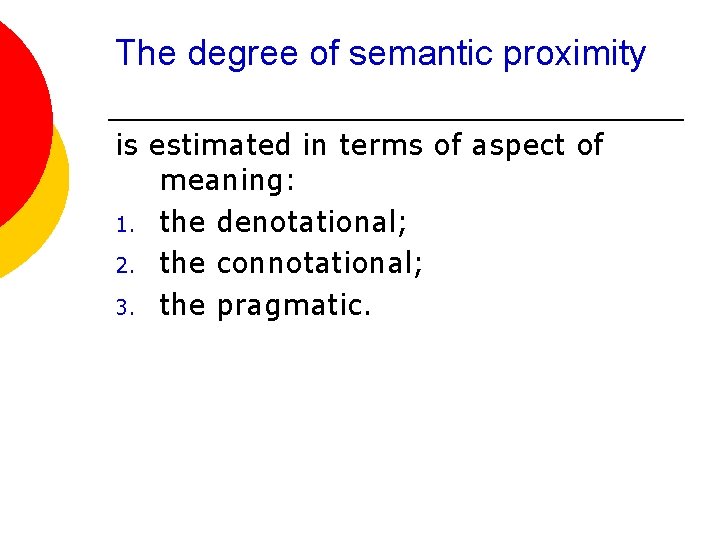 The degree of semantic proximity

is estimated in terms of aspect of meaning:

1. the denotational;
2. the connotational;
3. the pragmatic.